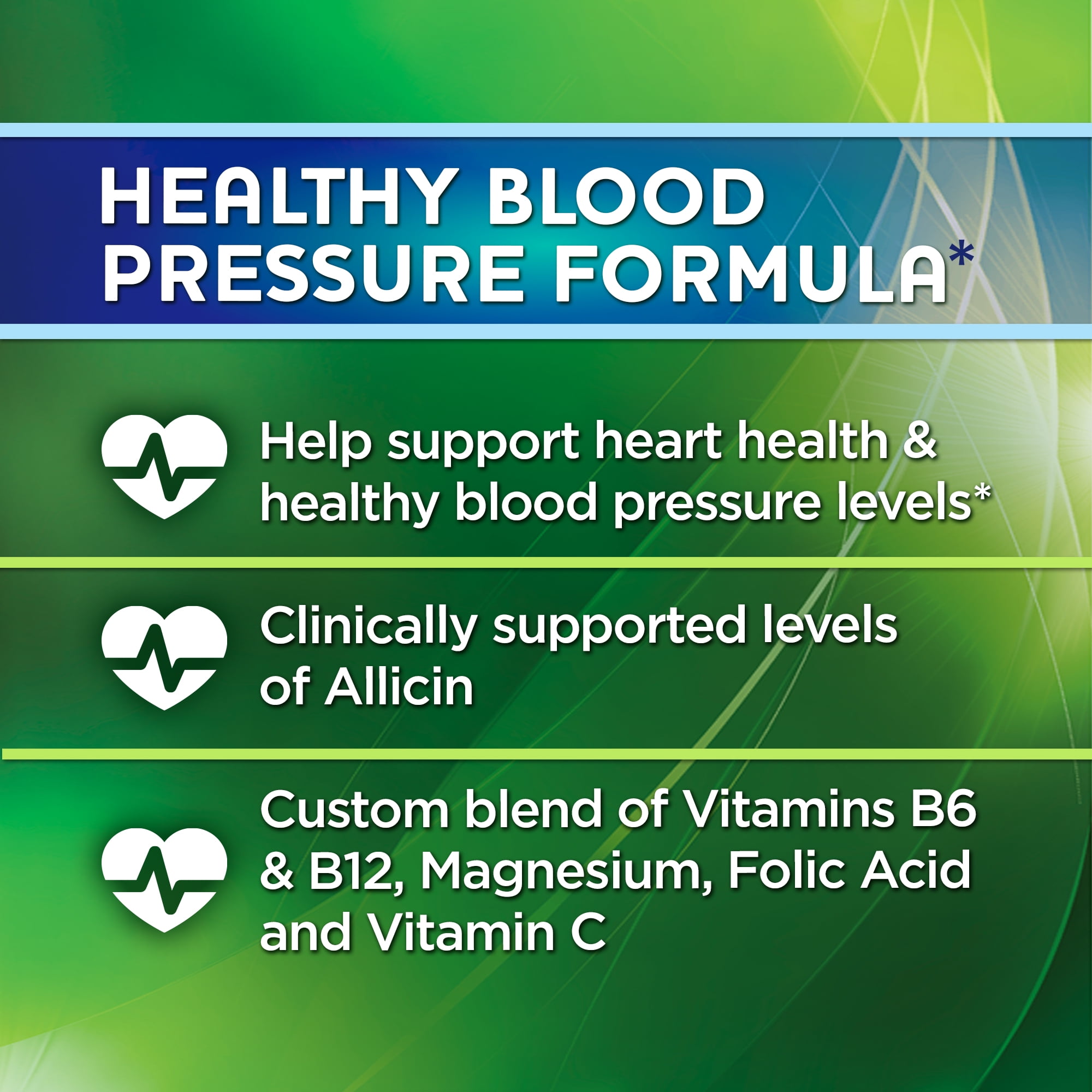 HEALTHY BLOOD PRESSURE FORMULA*

Help support heart health & healthy blood pressure levels*

Clinically supported levels of Allicin

Custom blend of Vitamins B6 & B12, Magnesium, Folic Acid and Vitamin C